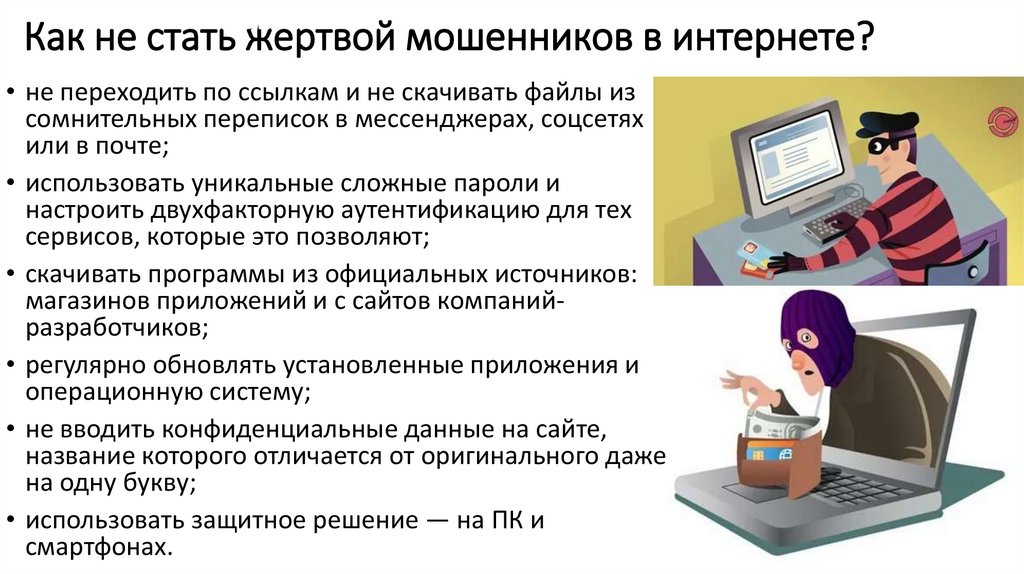 Как не стать жертвой мошенников в интернете?

• не переходить по ссылкам и не скачивать файлы из сомнительных переписок в мессенджерах, соцсетях или в почте;
• использовать уникальные сложные пароли и настроить двухфакторную аутентификацию для тех сервисов, которые это позволяют;
• скачивать программы из официальных источников: магазинов приложений и с сайтов компаний-разработчиков;
• регулярно обновлять установленные приложения и операционную систему;
• не вводить конфиденциальные данные на сайте, название которого отличается от оригинального даже на одну букву;
• использовать защитное решение — на ПК и смартфонах.